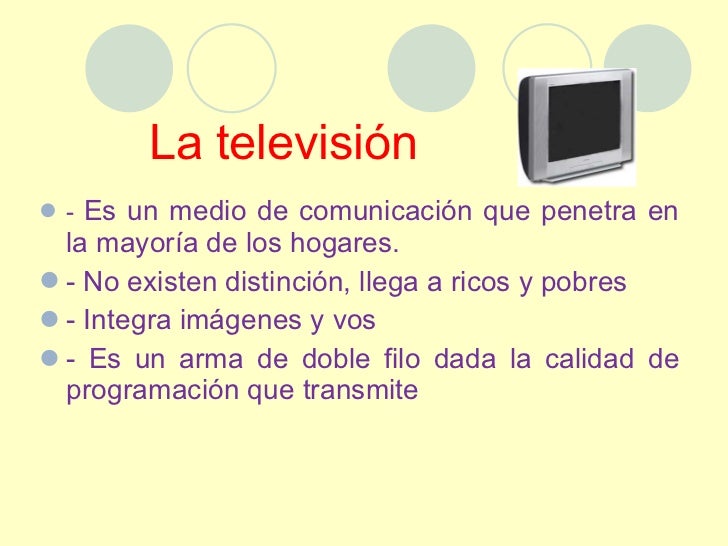 La televisión

- Es un medio de comunicación que penetra en la mayoría de los hogares.

- No existen distinción, llega a ricos y pobres

- Integra imágenes y vos

- Es un arma de doble filo dada la calidad de programación que transmite